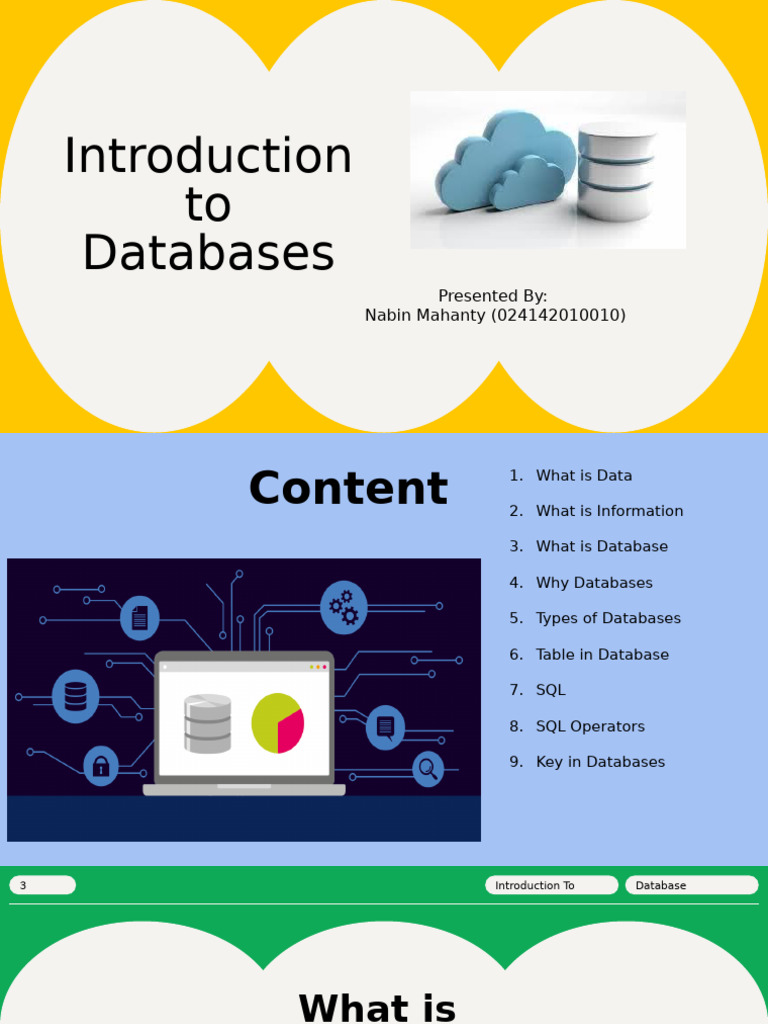 Introduction to Databases

Presented By:
Nabin Mahanty (024142010010)

Content

1. What is Data
2. What is Information
3. What is Database
4. Why Databases
5. Types of Databases
6. Table in Database
7. SQL
8. SQL Operators
9. Key in Databases

3

Introduction To

Database

What is